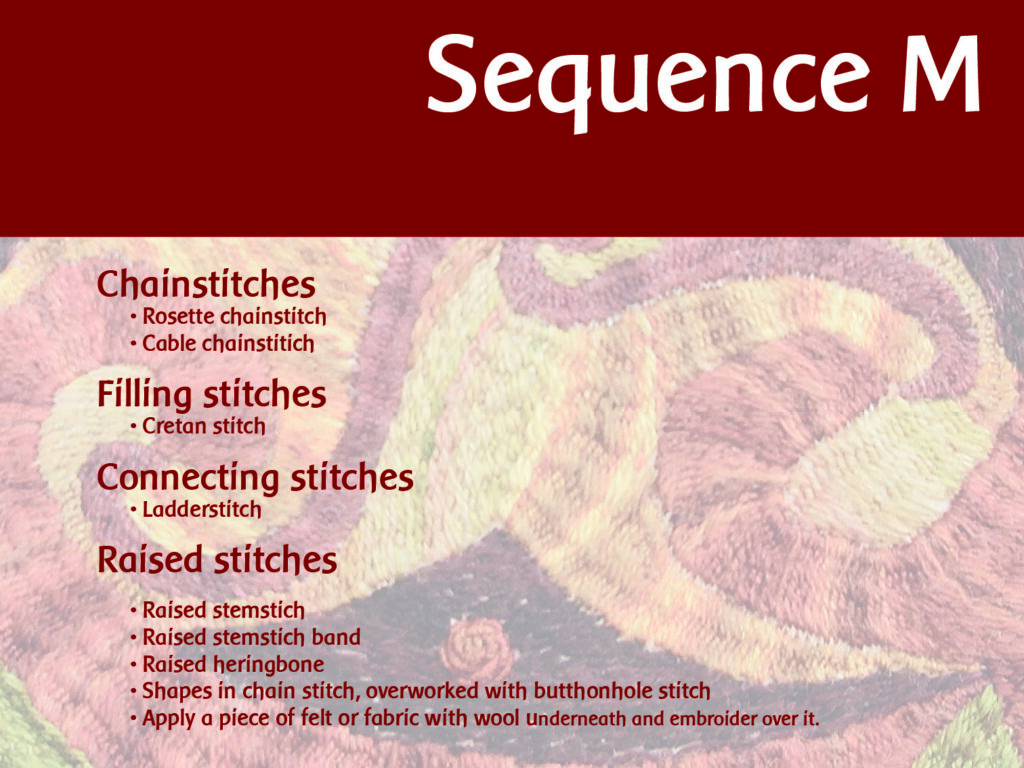 Sequence M

Chainstitches
• Rosette chainstitch
• Cable chainstitich

Filling stitches
• Cretan stitch

Connecting stitches
• Ladderstitch

Raised stitches
• Raised stemstich
• Raised stemstich band
• Raised heringbone
• Shapes in chain stitch, overworked with butthonhole stitch
• Apply a piece of felt or fabric with wool underneath and embroider over it.